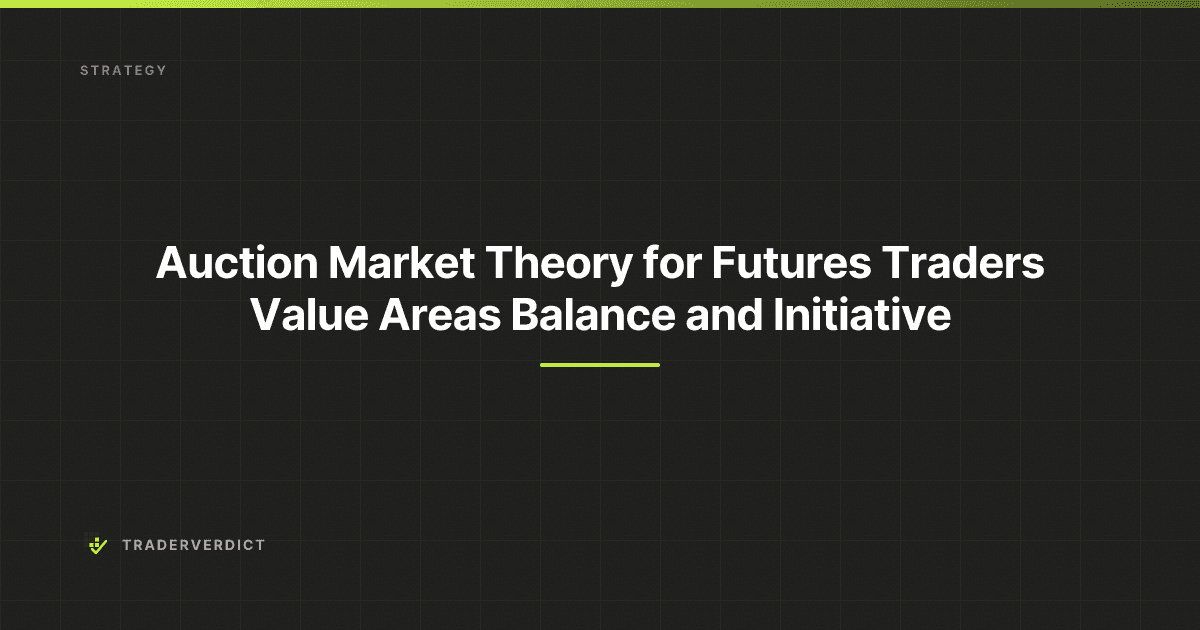 STRATEGY

Auction Market Theory for Futures Traders Value Areas Balance and Initiative

TRADERVERDICT